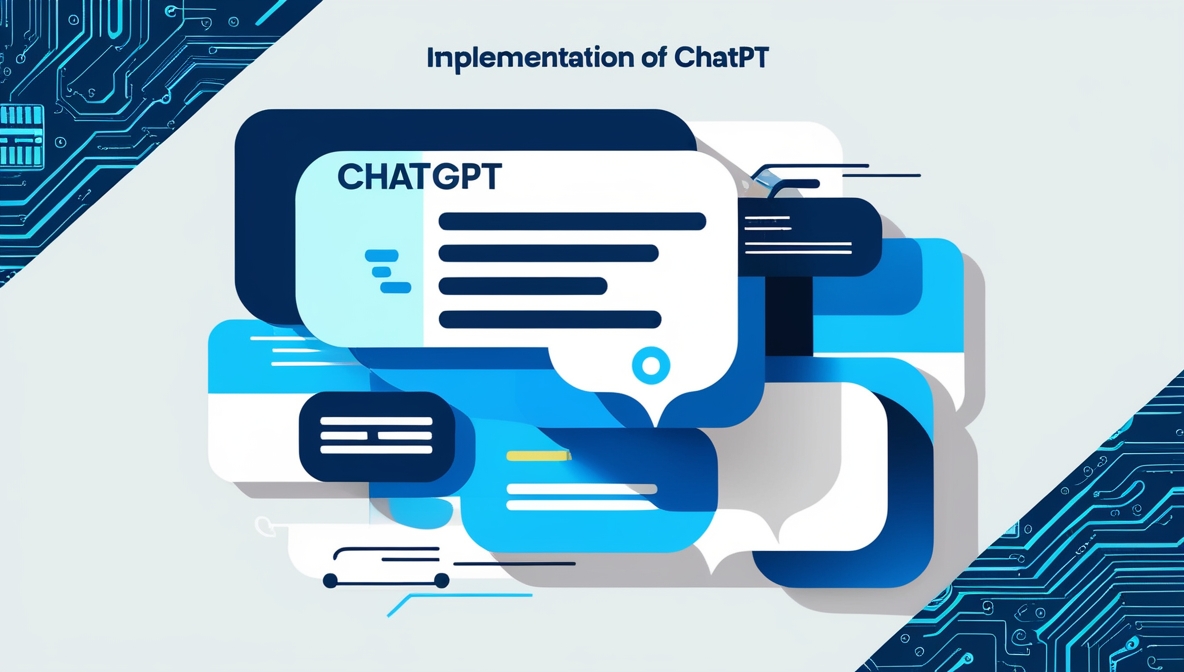 Inplementation of ChatPT

CHATGPT